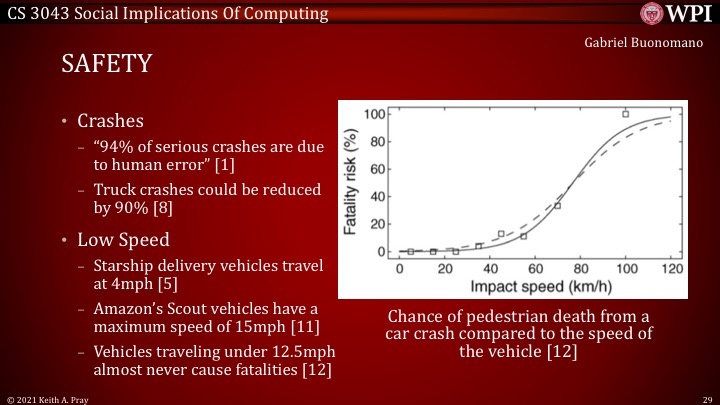 CS 3043 Social Implications Of Computing

WPI

Gabriel Buonomano

SAFETY

• Crashes
– "94% of serious crashes are due to human error" [1]
– Truck crashes could be reduced by 90% [8]

• Low Speed
– Starship delivery vehicles travel at 4mph [5]
– Amazon's Scout vehicles have a maximum speed of 15mph [11]
– Vehicles traveling under 12.5mph almost never cause fatalities [12]

Fatality risk (%)
100
80
60
40
20
0
0 20 40 60 80 100 120
Impact speed (km/h)

Chance of pedestrian death from a car crash compared to the speed of the vehicle [12]

© 2021 Keith A. Pray

29